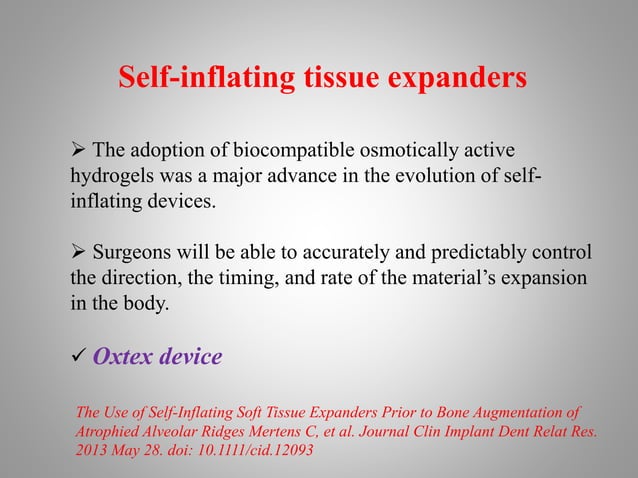 Self-inflating tissue expanders

➢ The adoption of biocompatible osmotically active hydrogels was a major advance in the evolution of self-inflating devices.

➢ Surgeons will be able to accurately and predictably control the direction, the timing, and rate of the material's expansion in the body.

✓ Oxtex device

The Use of Self-Inflating Soft Tissue Expanders Prior to Bone Augmentation of Atrophied Alveolar Ridges Mertens C, et al. Journal Clin Implant Dent Relat Res. 2013 May 28. doi: 10.1111/cid.12093